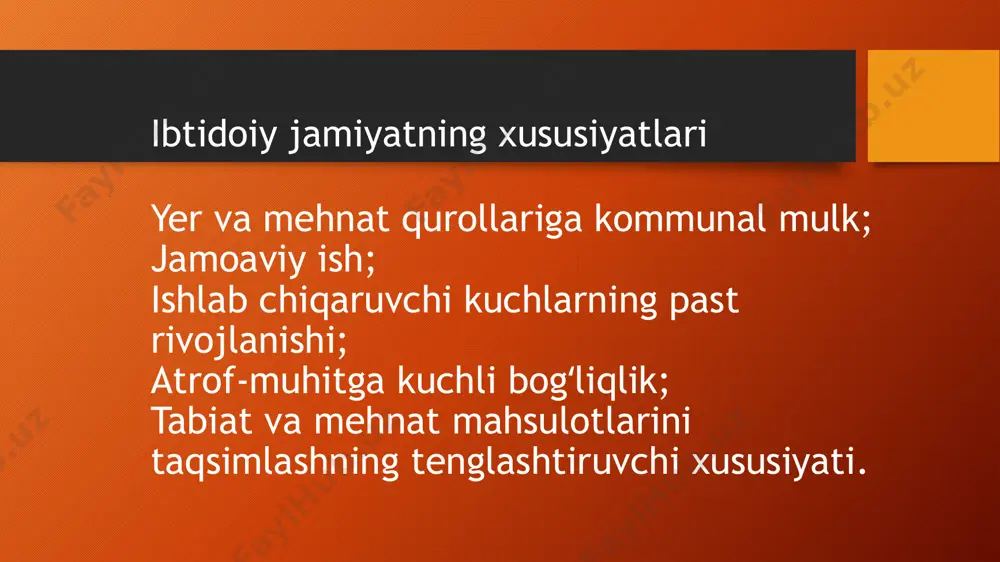 Ibtidoiy jamiyatning xususiyatlari

Yer va mehnat qurollariga kommunal mulk;
Jamoaviy ish;
Ishlab chiqaruvchi kuchlarning past rivojlanishi;
Atrof-muhitga kuchli bog‘liqlik;
Tabiat va mehnat mahsulotlarini taqsimlashning tenglashtiruvchi xususiyati.